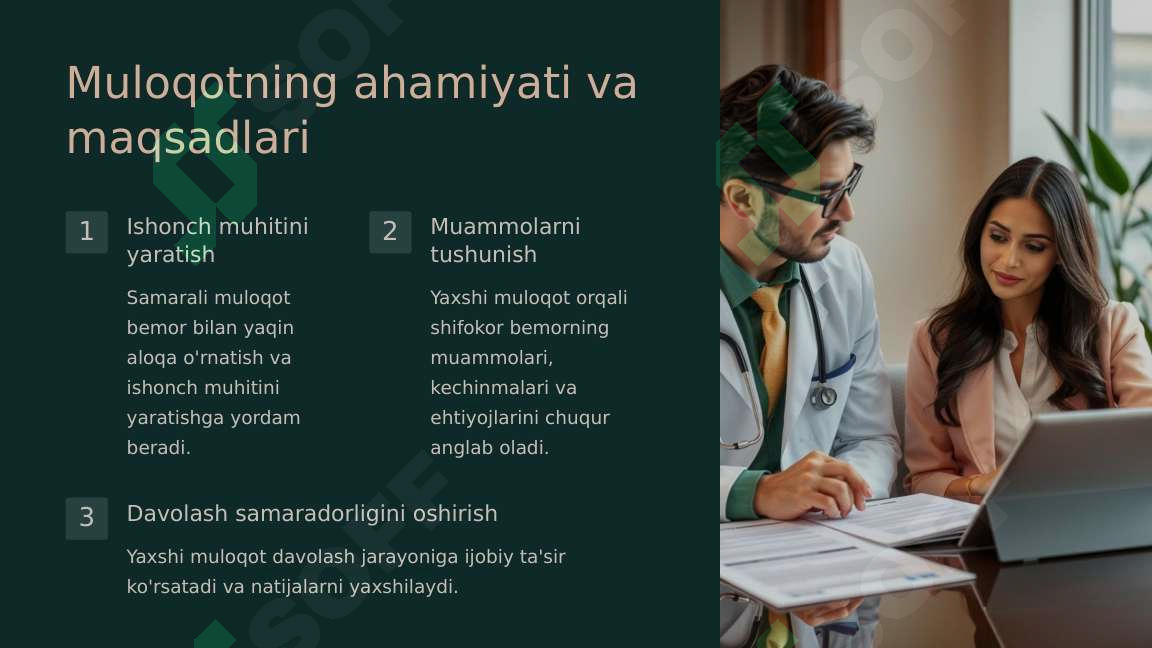 Muloqotning ahamiyati va maqsadlari

1

Ishonch muhitini yaratish

Samarali muloqot bemor bilan yaqin aloqa o'rnatish va ishonch muhitini yaratishga yordam beradi.

2

Muammolarni tushunish

Yaxshi muloqot orqali shifokor bemorning muammolari, kechinmalari va ehtiyojlarini chuqur anglab oladi.

3

Davolash samaradorligini oshirish

Yaxshi muloqot davolash jarayoniga ijobiy ta'sir ko'rsatadi va natijalarni yaxshilaydi.